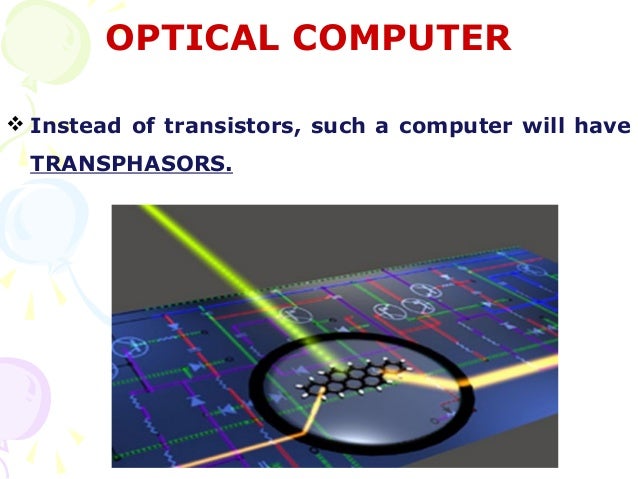 OPTICAL COMPUTER

❖ Instead of transistors, such a computer will have TRANSPHASORS.